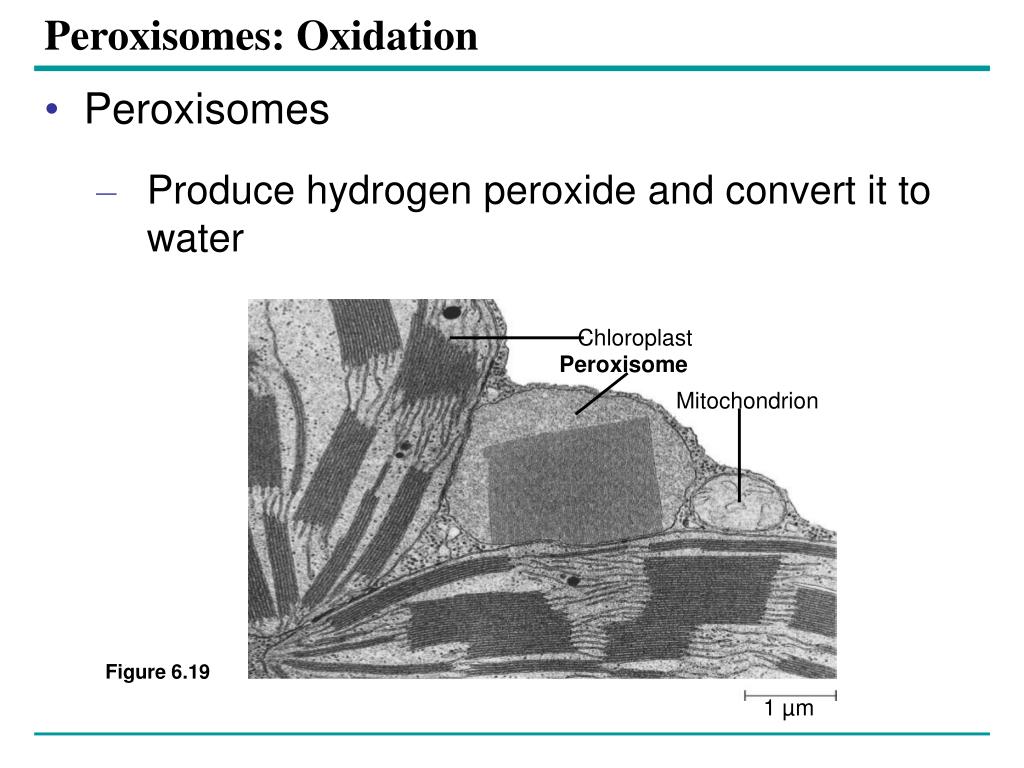 Peroxisomes: Oxidation

• Peroxisomes

– Produce hydrogen peroxide and convert it to water

Chloroplast
Peroxisome
Mitochondrion

Figure 6.19

1 µm